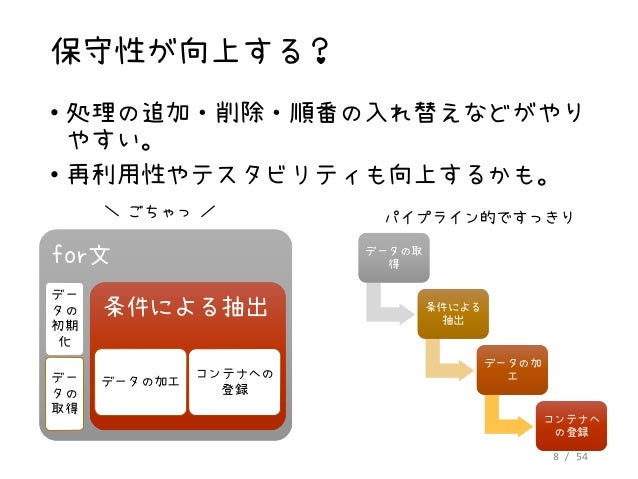 保守性が向上する？

• 処理の追加・削除・順番の入れ替えなどがやりやすい。

• 再利用性やテスタビリティも向上するかも。

＼ ごちゃっ ／

for文

データの初期化

データの取得

条件による抽出

データの加工

コンテナへの登録

パイプライン的ですっきり

データの取得

条件による抽出

データの加工

コンテナへの登録

8 / 54